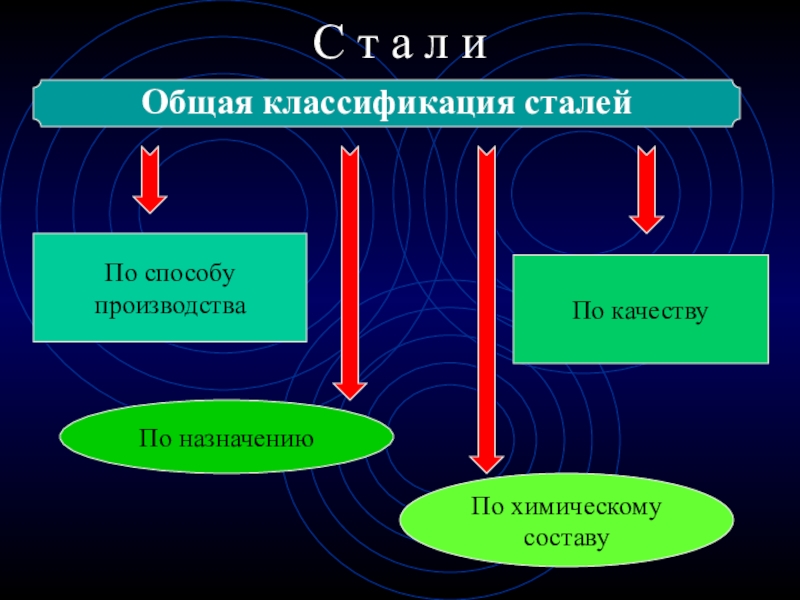 С т а л и

Общая классификация сталей

По способу производства

По качеству

По назначению

По химическому составу